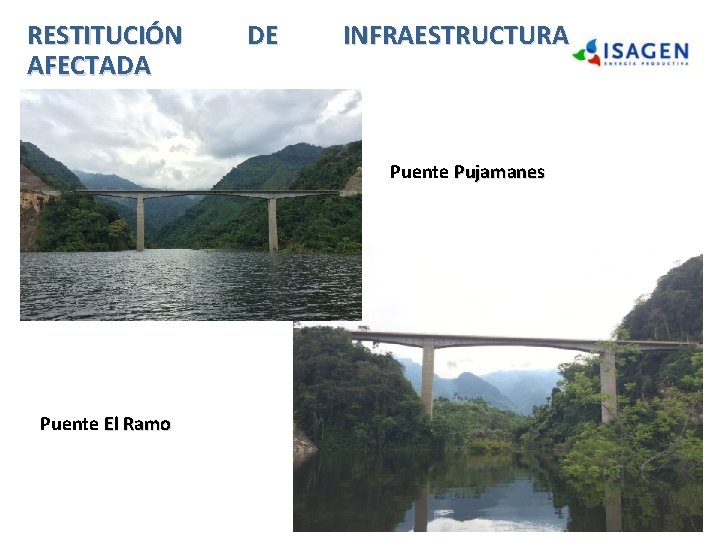 RESTITUCIÓN DE INFRAESTRUCTURA AFECTADA

ISAGEN
ENERGÍA PRODUCTIVA

Puente Pujamanes

Puente El Ramo